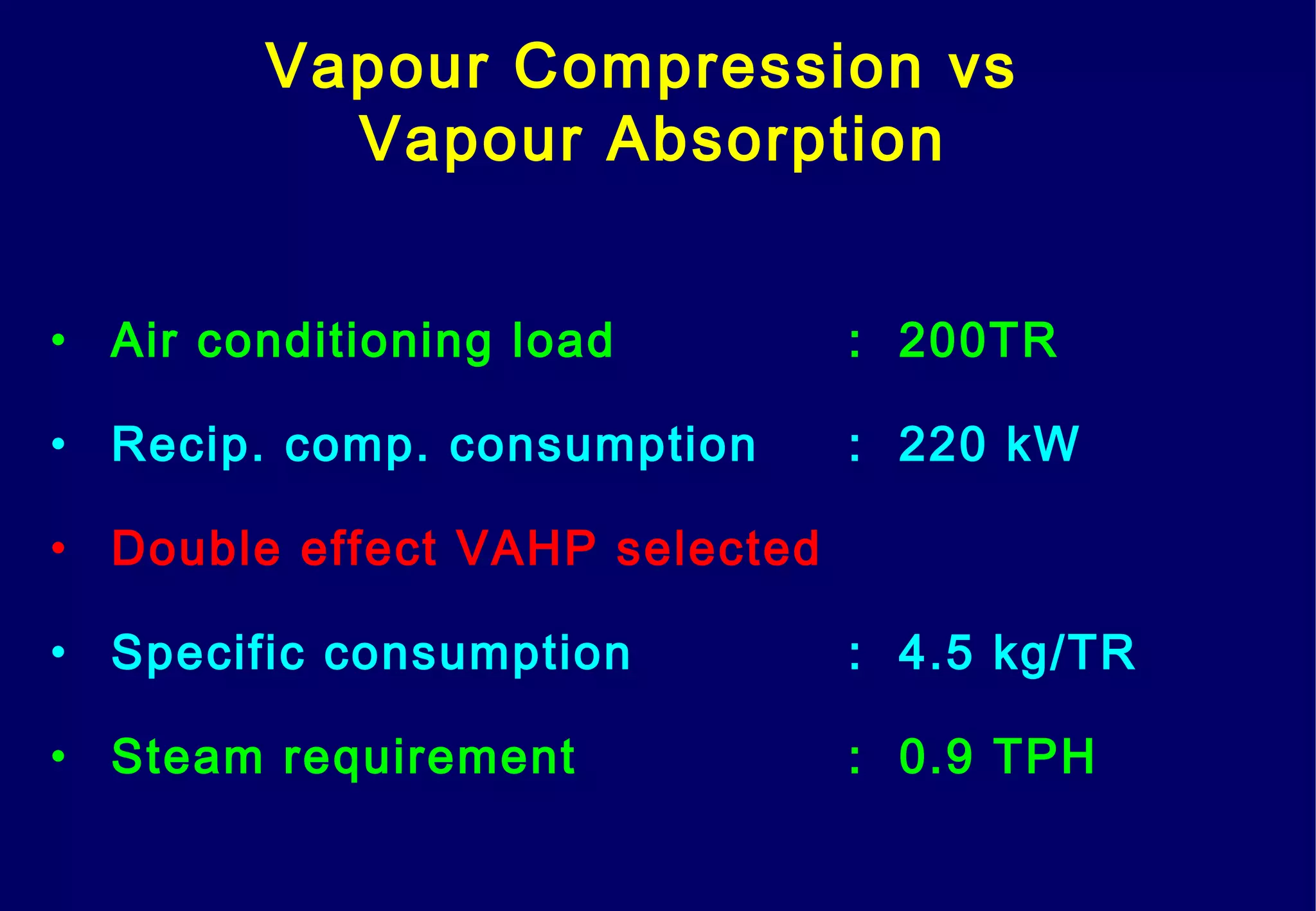 Vapour Compression vs
Vapour Absorption

• Air conditioning load : 200TR
• Recip. comp. consumption : 220 kW
• Double effect VAHP selected
• Specific consumption : 4.5 kg/TR
• Steam requirement : 0.9 TPH